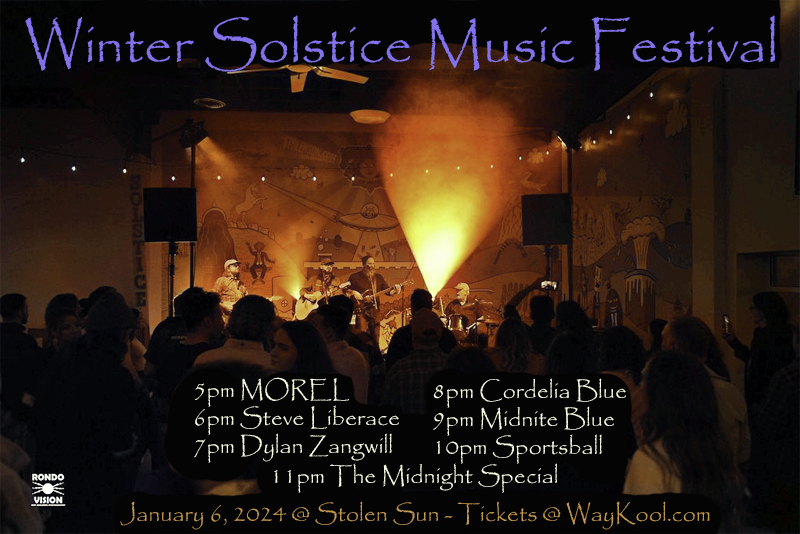 Winter Solstice Music Festival

SOLSTICE

5pm MOREL
6pm Steve Liberace
7pm Dylan Zangwill

8pm Cordelia Blue
9pm Midnite Blue
10pm Sportsball

11pm The Midnight Special

RONDO VISION

January 6, 2024 @ Stolen Sun ~ Tickets @ WayKool.com